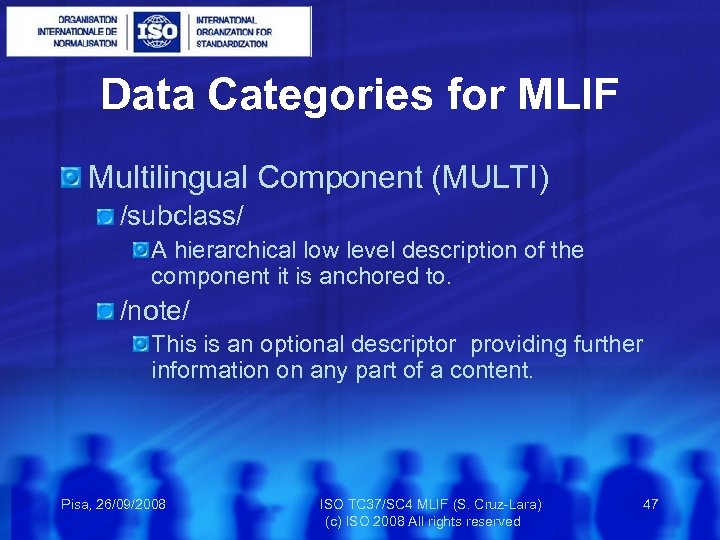 ORGANISATION INTERNATIONALE DE NORMALISATION

ISO

INTERNATIONAL ORGANIZATION FOR STANDARDIZATION

Data Categories for MLIF

Multilingual Component (MULTI)

/subclass/

A hierarchical low level description of the component it is anchored to.

/note/

This is an optional descriptor providing further information on any part of a content.

Pisa, 26/09/2008

ISO TC37/SC4 MLIF (S. Cruz-Lara)
(c) ISO 2008 All rights reserved

47